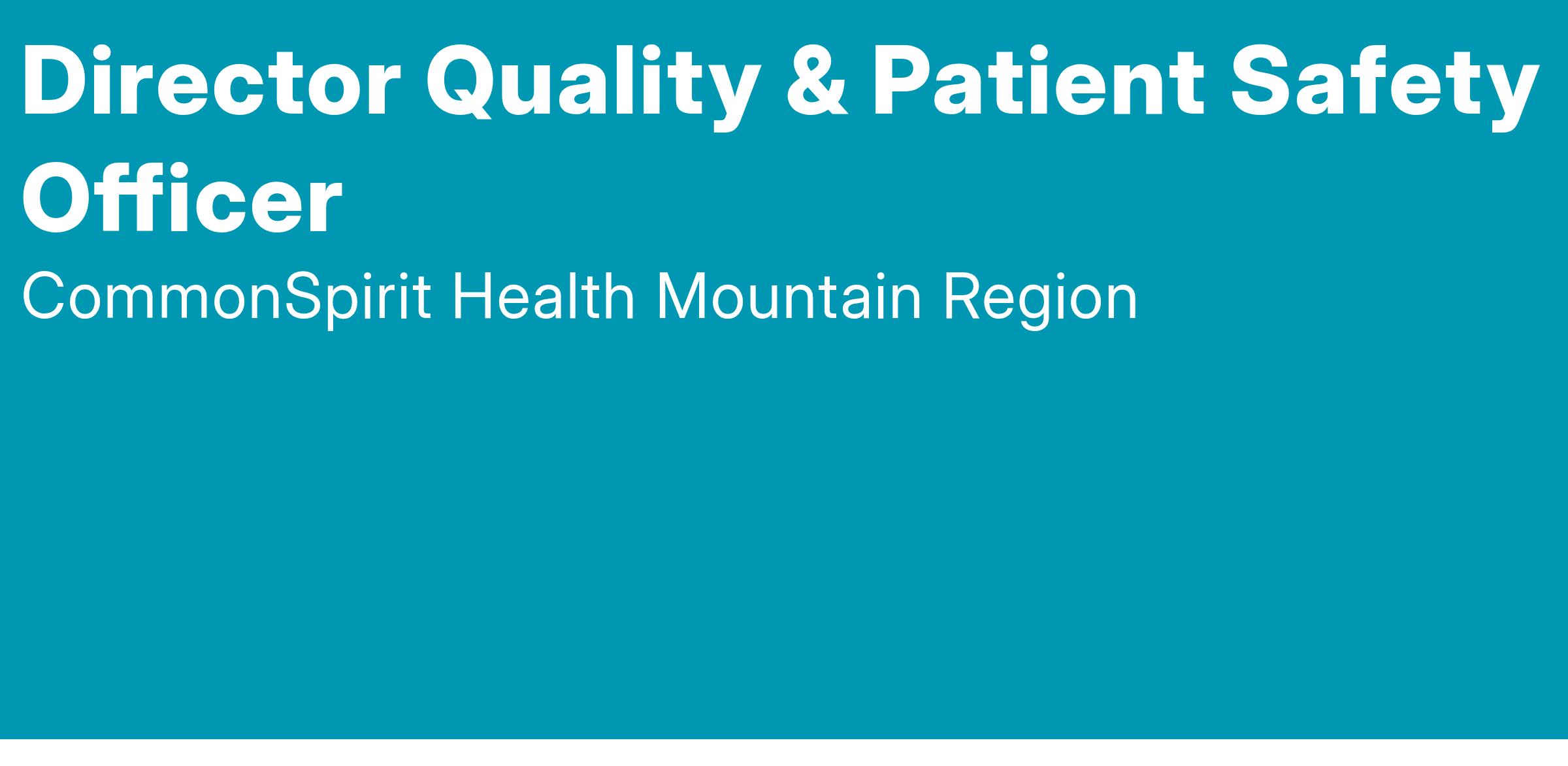 Director Quality & Patient Safety Officer

CommonSpirit Health Mountain Region